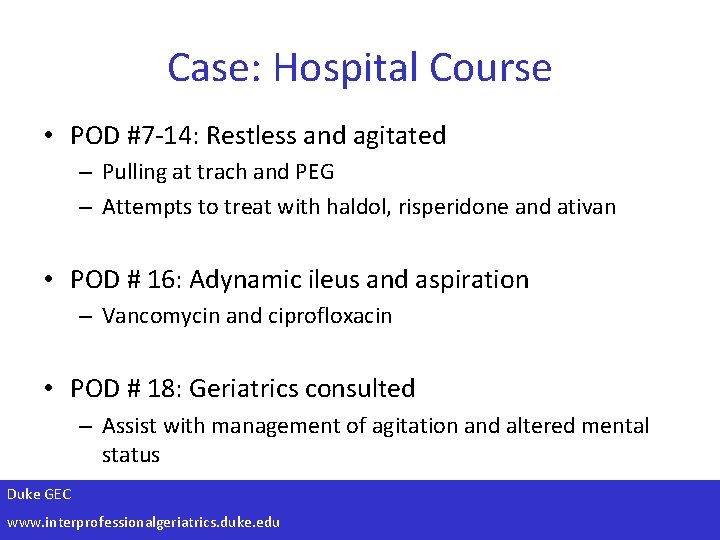 Case: Hospital Course

• POD #7-14: Restless and agitated
– Pulling at trach and PEG
– Attempts to treat with haldol, risperidone and ativan

• POD # 16: Adynamic ileus and aspiration
– Vancomycin and ciprofloxacin

• POD # 18: Geriatrics consulted
– Assist with management of agitation and altered mental status

Duke GEC
www.interprofessionalgeriatrics.duke.edu